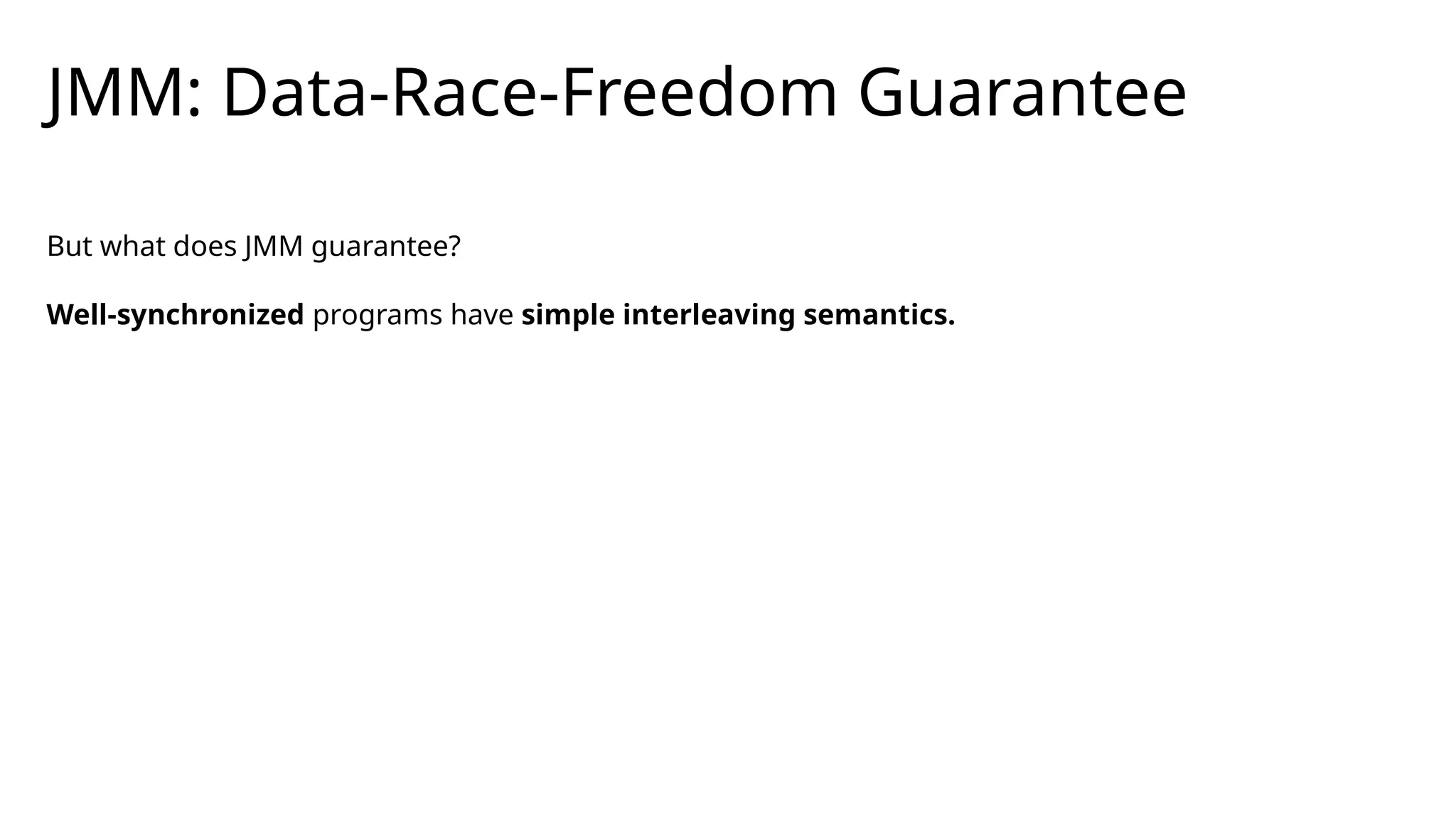 JMM: Data-Race-Freedom Guarantee

But what does JMM guarantee?

Well-synchronized programs have simple interleaving semantics.